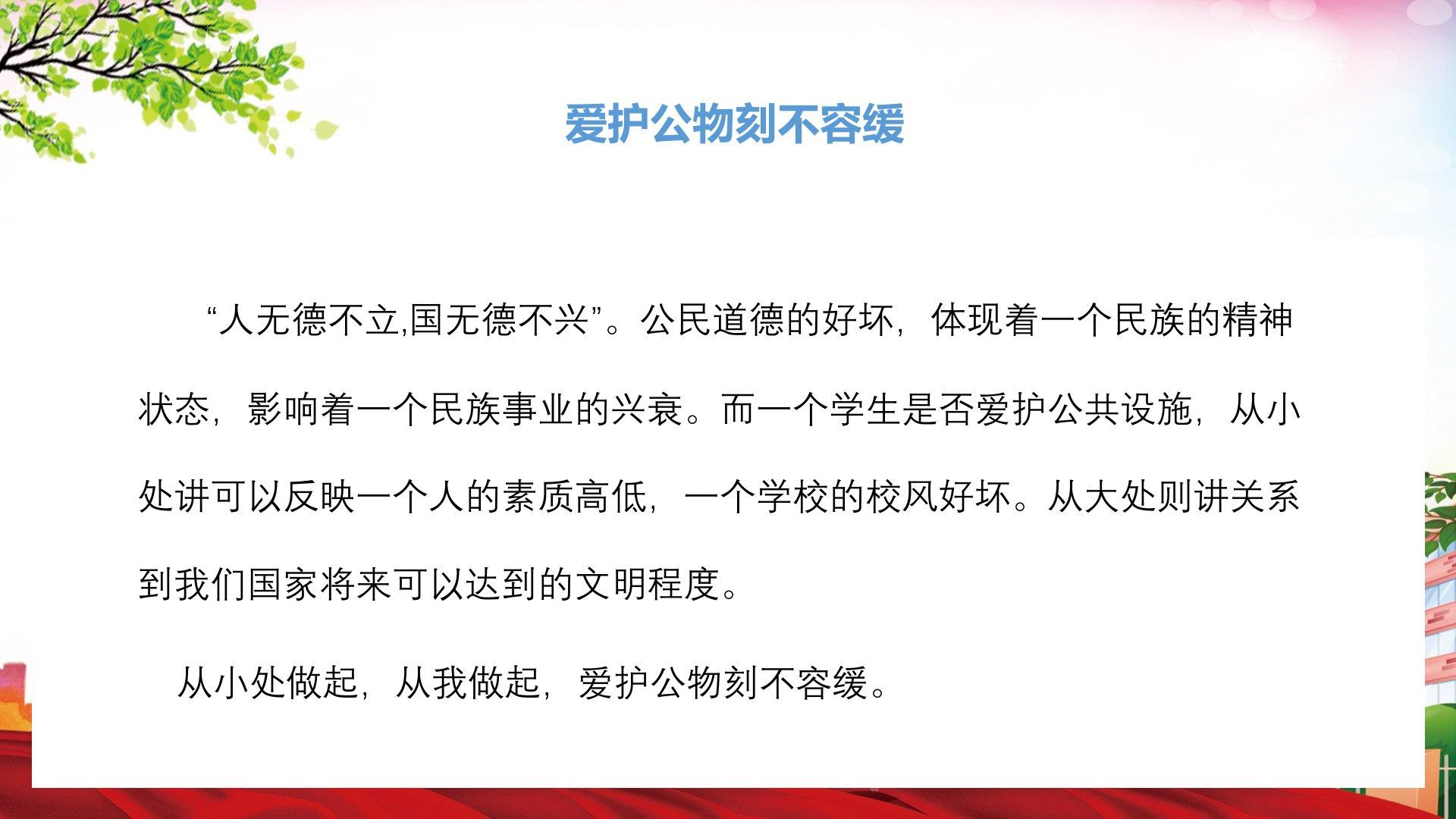 爱护公物刻不容缓

“人无德不立,国无德不兴”。公民道德的好坏，体现着一个民族的精神状态，影响着一个民族事业的兴衰。而一个学生是否爱护公共设施，从小处讲可以反映一个人的素质高低，一个学校的校风好坏。从大处则讲关系到我们国家将来可以达到的文明程度。

从小处做起，从我做起，爱护公物刻不容缓。